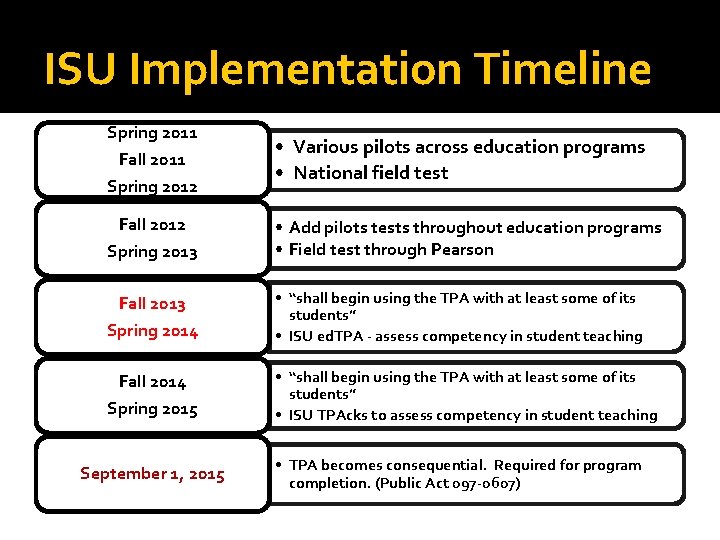 ISU Implementation Timeline

Spring 2011
Fall 2011
Spring 2012

• Various pilots across education programs
• National field test

Fall 2012
Spring 2013

• Add pilots tests throughout education programs
• Field test through Pearson

Fall 2013
Spring 2014

• "shall begin using the TPA with at least some of its students"
• ISU edTPA - assess competency in student teaching

Fall 2014
Spring 2015

• "shall begin using the TPA with at least some of its students"
• ISU TPAcks to assess competency in student teaching

September 1, 2015

• TPA becomes consequential. Required for program completion. (Public Act 097-0607)